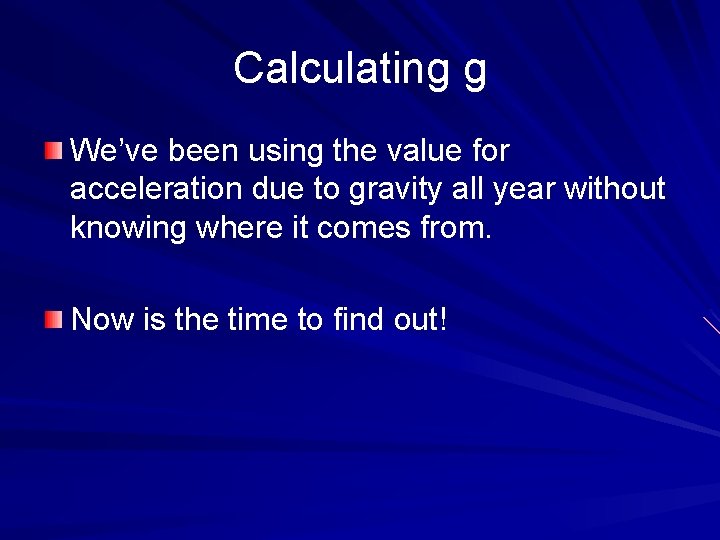 Calculating g

We’ve been using the value for acceleration due to gravity all year without knowing where it comes from.

Now is the time to find out!